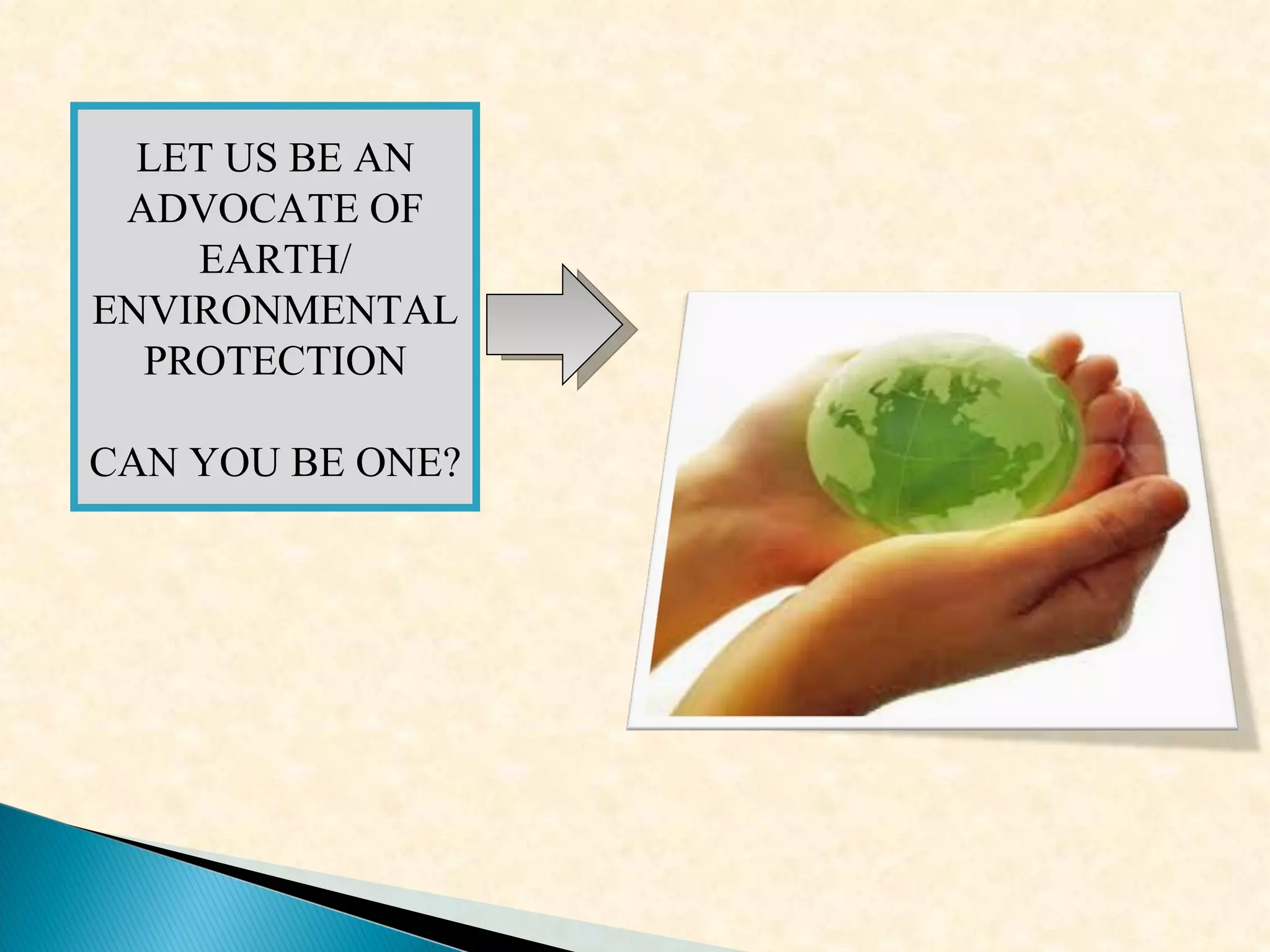 LET US BE AN ADVOCATE OF EARTH/ ENVIRONMENTAL PROTECTION

CAN YOU BE ONE?